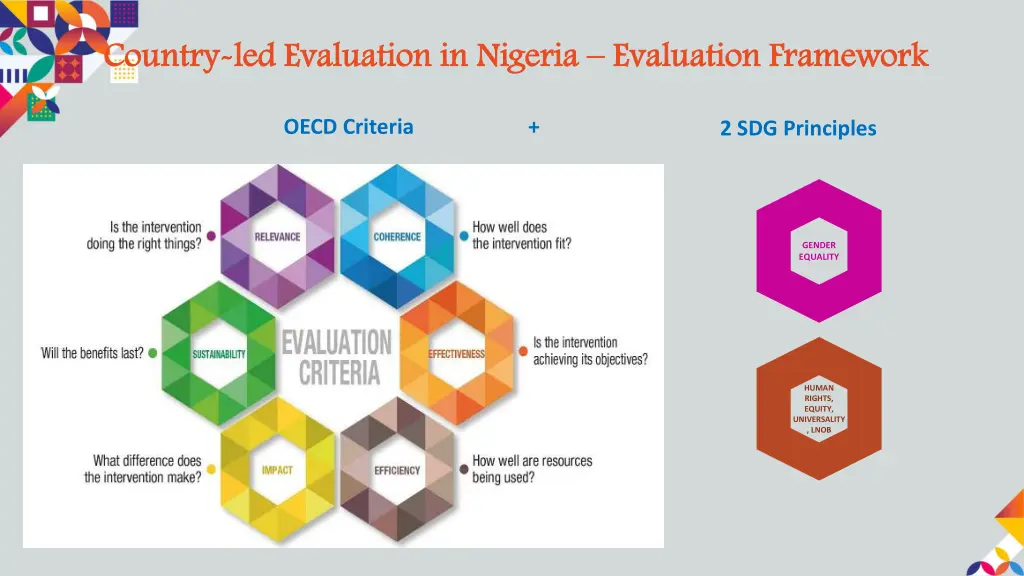 Country-led Evaluation in Nigeria – Evaluation Framework

OECD Criteria

+

2 SDG Principles

Is the intervention doing the right things?

RELEVANCE

COHERENCE

How well does the intervention fit?

Will the benefits last?

SUSTAINABILITY

EVALUATION CRITERIA

EFFECTIVENESS

Is the intervention achieving its objectives?

What difference does the intervention make?

IMPACT

EFFICIENCY

How well are resources being used?

GENDER EQUALITY

HUMAN RIGHTS, EQUITY, UNIVERSALITY , LNOB